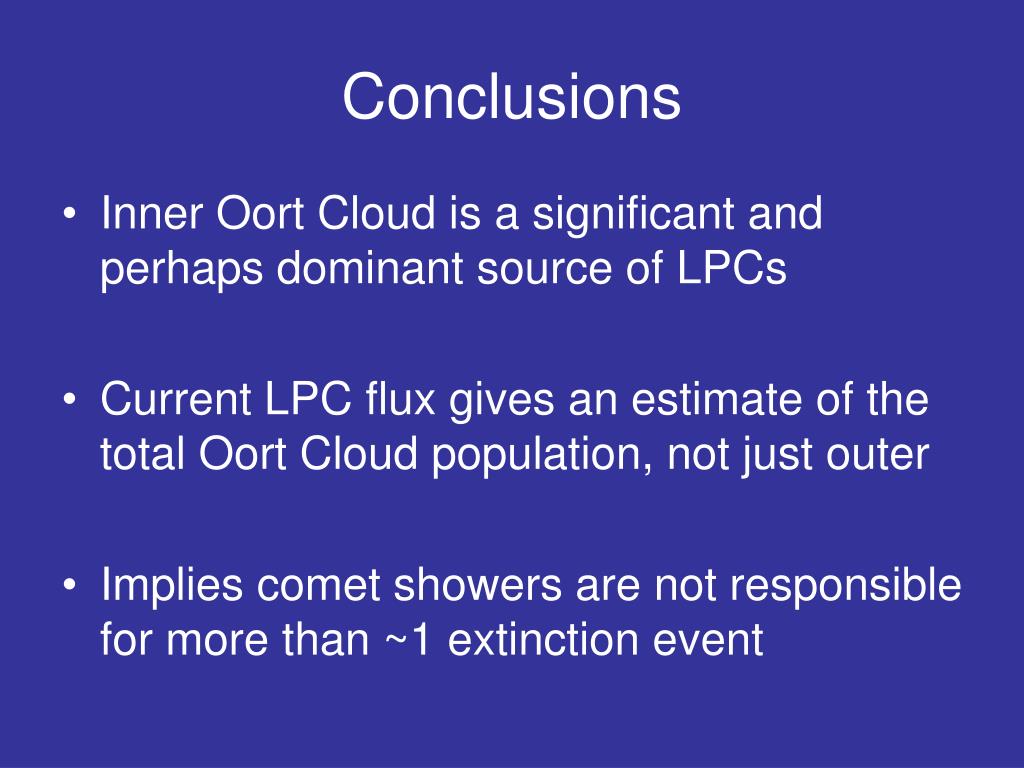 Conclusions

• Inner Oort Cloud is a significant and perhaps dominant source of LPCs

• Current LPC flux gives an estimate of the total Oort Cloud population, not just outer

• Implies comet showers are not responsible for more than ~1 extinction event